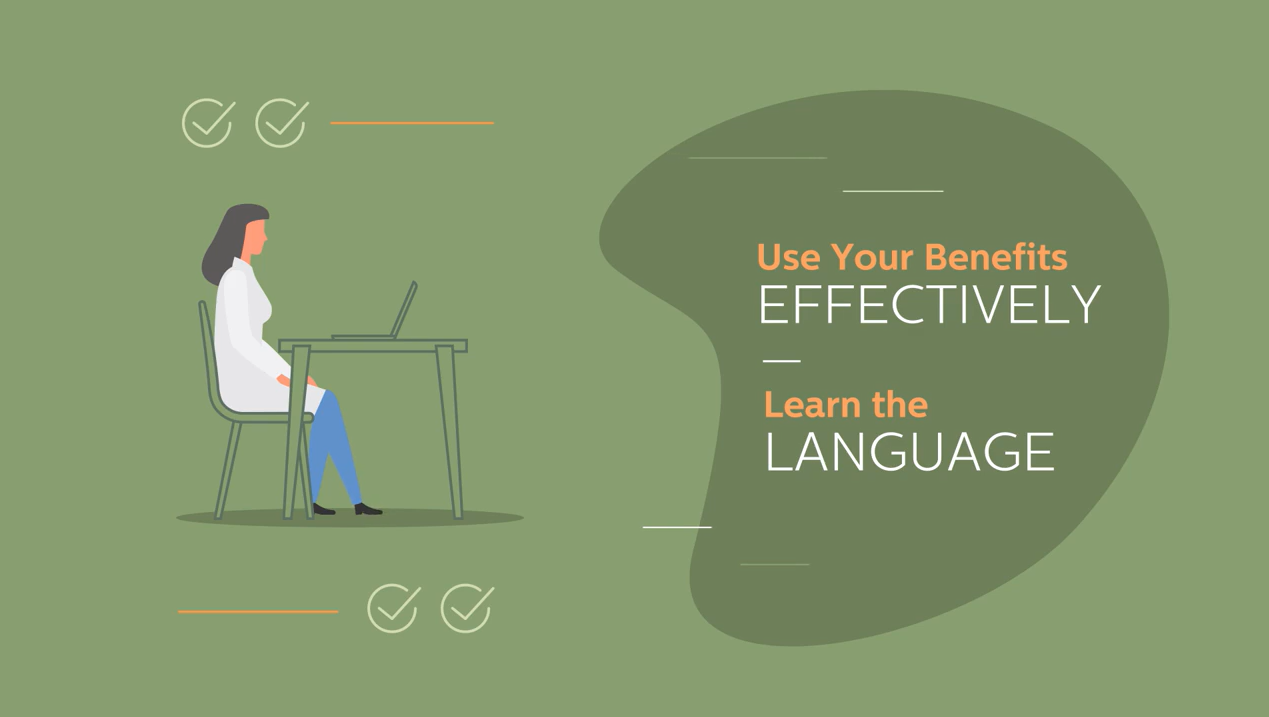 Use Your Benefits
EFFECTIVELY

Learn the
LANGUAGE